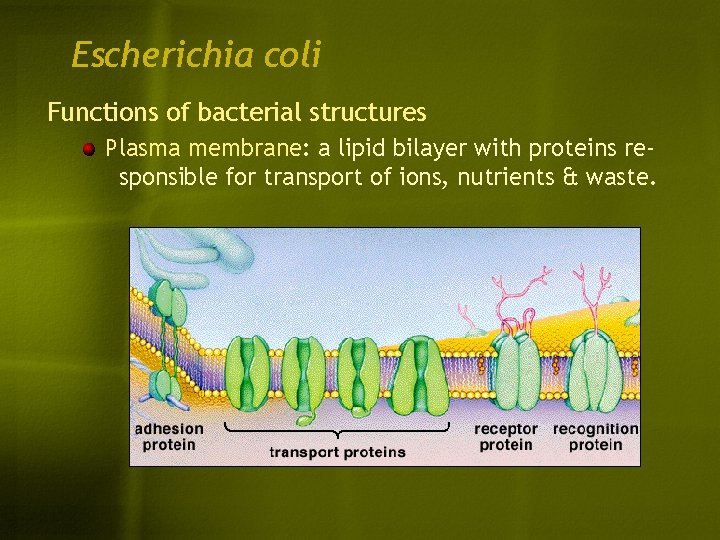 Escherichia coli

Functions of bacterial structures

Plasma membrane: a lipid bilayer with proteins responsible for transport of ions, nutrients & waste.

adhesion protein

transport proteins

receptor protein

recognition protein